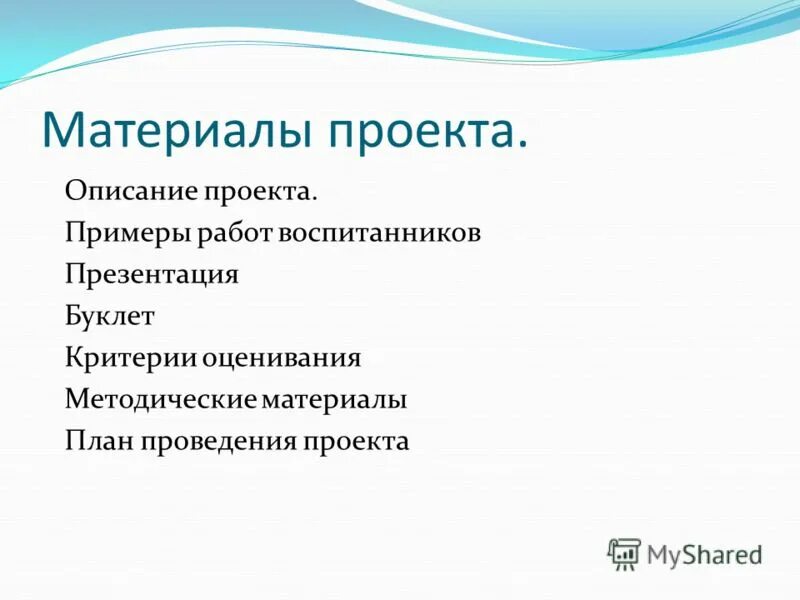 Материалы проекта.

Описание проекта.
Примеры работ воспитанников
Презентация
Буклет
Критерии оценивания
Методические материалы
План проведения проекта

MyShared